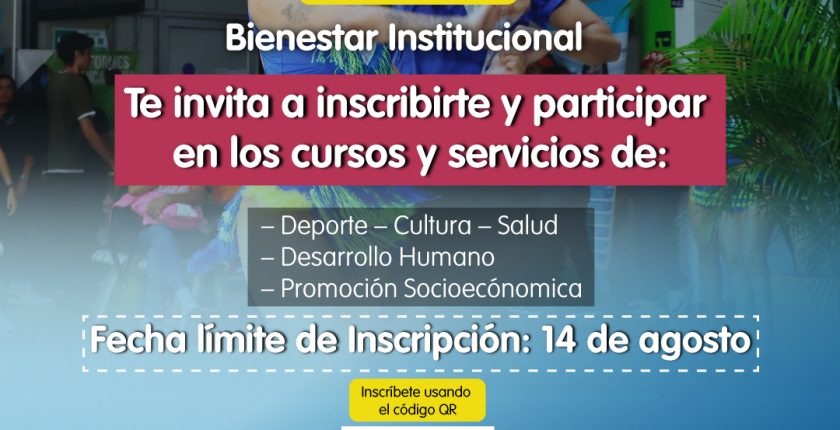 Bienestar Institucional

Te invita a inscribirte y participar en los cursos y servicios de:

– Deporte – Cultura – Salud
– Desarrollo Humano
– Promoción Socioecónomica

Fecha límite de Inscripción: 14 de agosto

Inscríbete usando el código QR